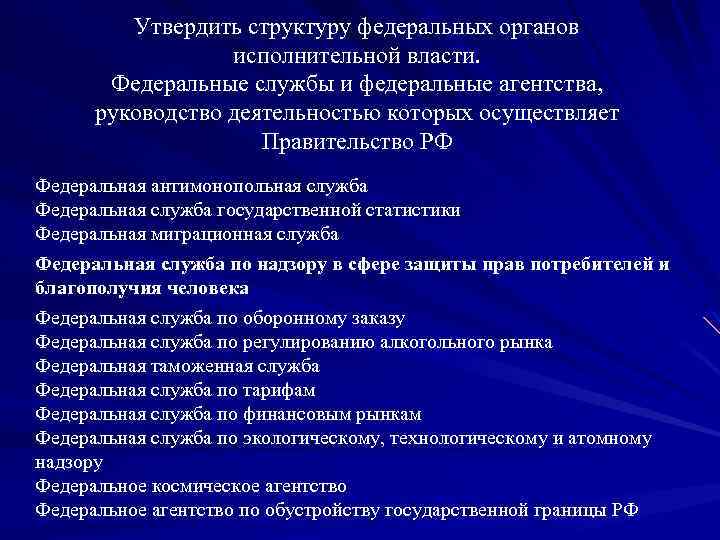 Утвердить структуру федеральных органов исполнительной власти.
Федеральные службы и федеральные агентства, руководство деятельностью которых осуществляет Правительство РФ

Федеральная антимонопольная служба
Федеральная служба государственной статистики
Федеральная миграционная служба

Федеральная служба по надзору в сфере защиты прав потребителей и благополучия человека

Федеральная служба по оборонному заказу
Федеральная служба по регулированию алкогольного рынка
Федеральная таможенная служба
Федеральная служба по тарифам
Федеральная служба по финансовым рынкам
Федеральная служба по экологическому, технологическому и атомному надзору
Федеральное космическое агентство
Федеральное агентство по обустройству государственной границы РФ